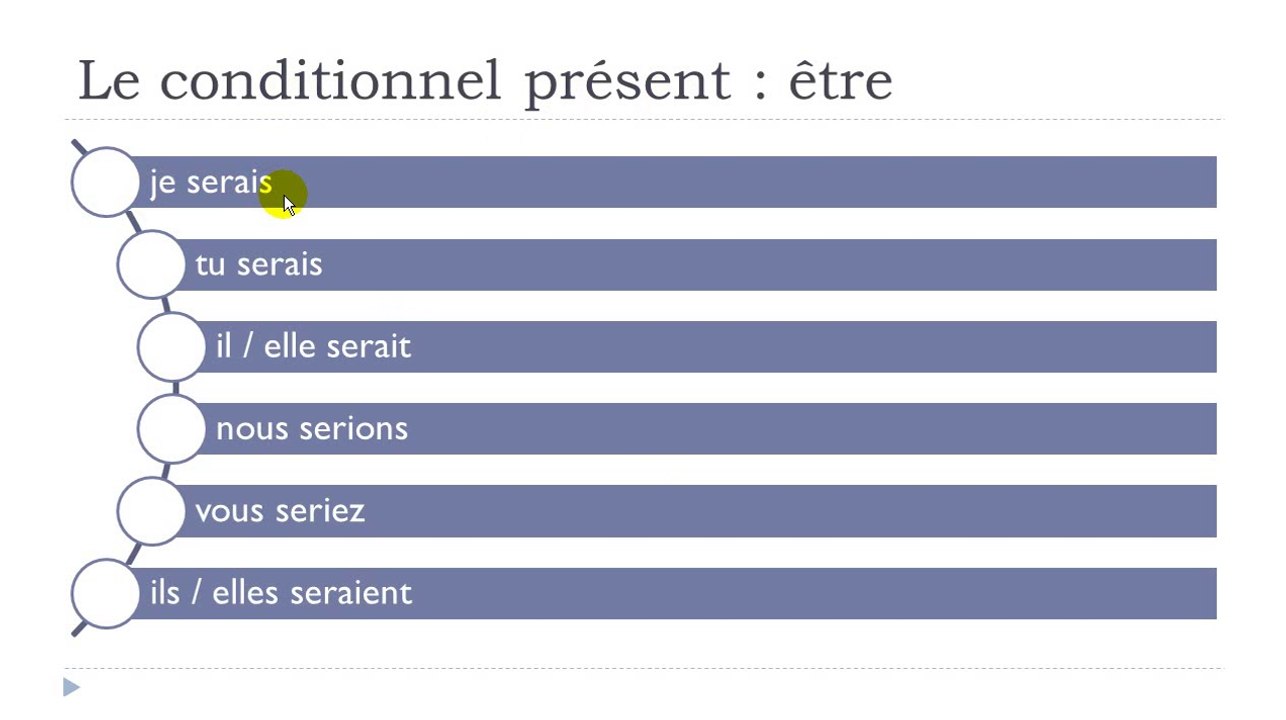 Le conditionnel présent : être

je serais

tu serais

il / elle serait

nous serions

vous seriez

ils / elles seraient